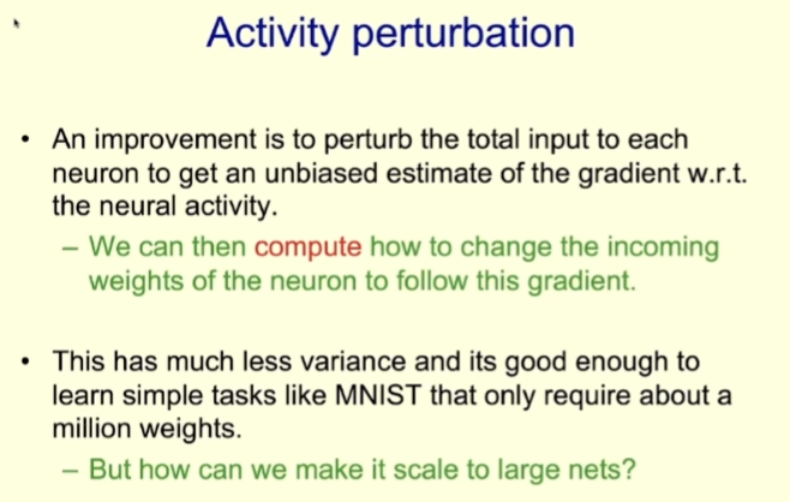 Activity perturbation

• An improvement is to perturb the total input to each neuron to get an unbiased estimate of the gradient w.r.t. the neural activity.
– We can then compute how to change the incoming weights of the neuron to follow this gradient.

• This has much less variance and its good enough to learn simple tasks like MNIST that only require about a million weights.
– But how can we make it scale to large nets?